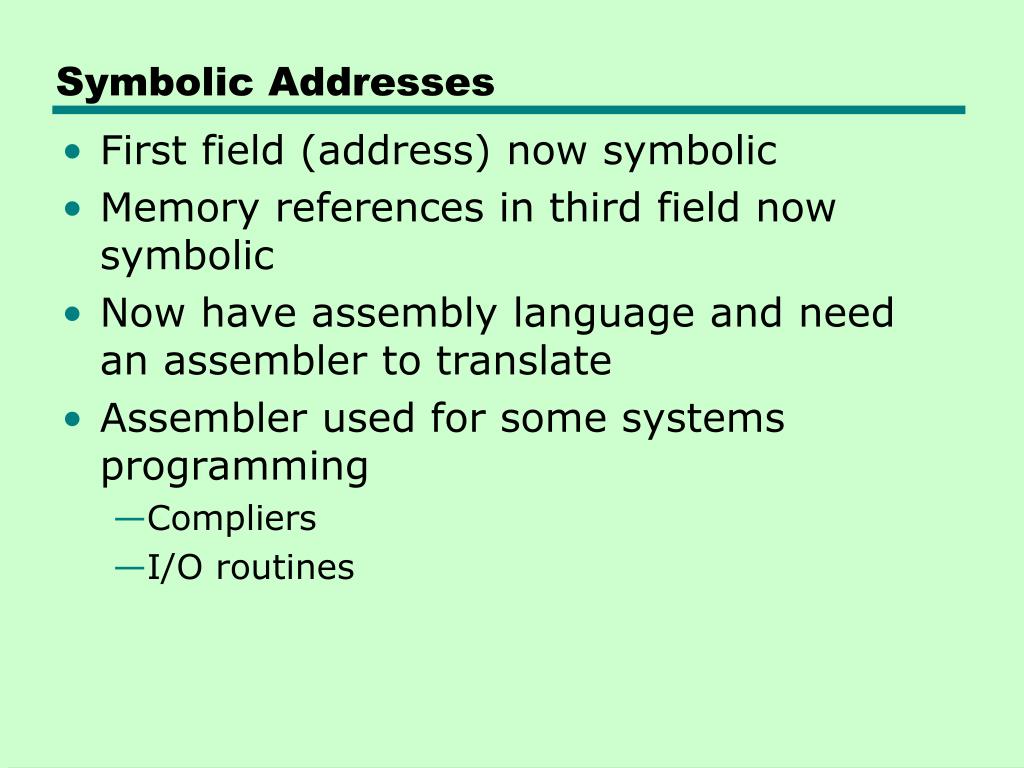 Symbolic Addresses

• First field (address) now symbolic
• Memory references in third field now symbolic
• Now have assembly language and need an assembler to translate
• Assembler used for some systems programming
—Compliers
—I/O routines